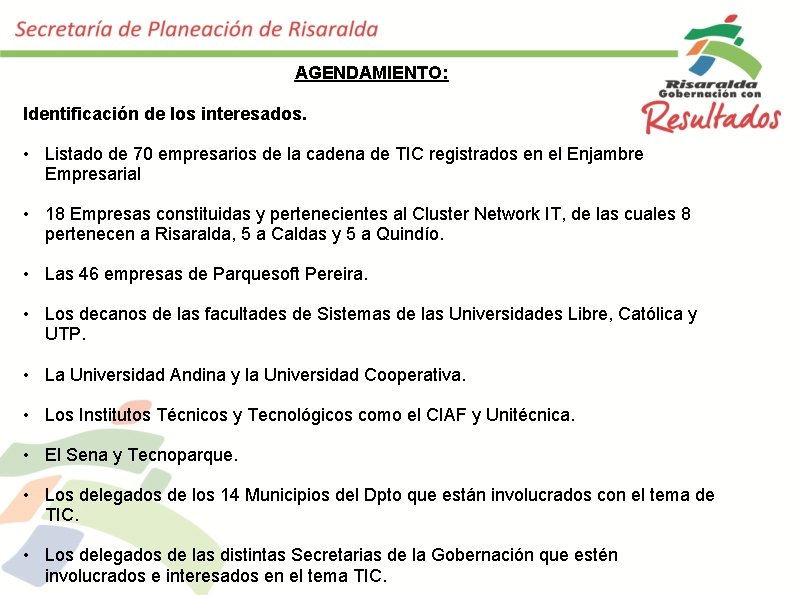 Secretaría de Planeación de Risaralda

Risaralda
Gobernación con
Resultados

AGENDAMIENTO:

Identificación de los interesados.

• Listado de 70 empresarios de la cadena de TIC registrados en el Enjambre Empresarial

• 18 Empresas constituidas y pertenecientes al Cluster Network IT, de las cuales 8 pertenecen a Risaralda, 5 a Caldas y 5 a Quindío.

• Las 46 empresas de Parquesoft Pereira.

• Los decanos de las facultades de Sistemas de las Universidades Libre, Católica y UTP.

• La Universidad Andina y la Universidad Cooperativa.

• Los Institutos Técnicos y Tecnológicos como el CIAF y Unitécnica.

• El Sena y Tecnoparque.

• Los delegados de los 14 Municipios del Dpto que están involucrados con el tema de TIC.

• Los delegados de las distintas Secretarias de la Gobernación que estén involucrados e interesados en el tema TIC.